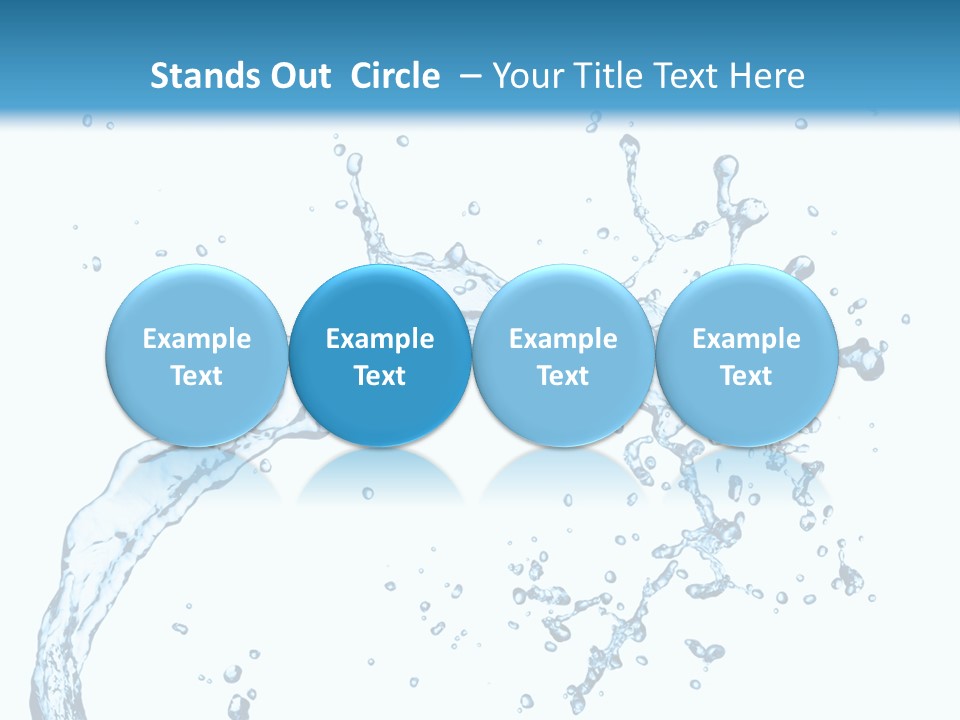 Stands Out Circle – Your Title Text Here

Example Text

Example Text

Example Text

Example Text